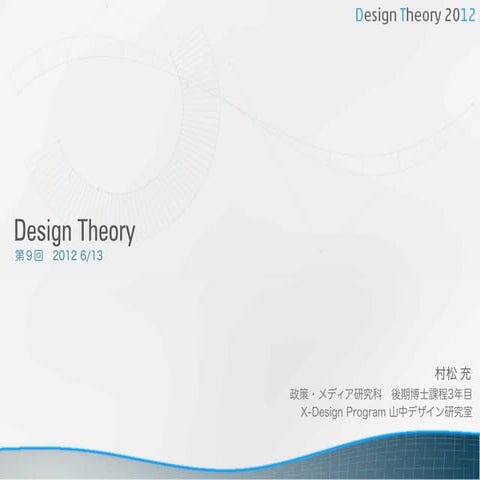 Design Theory 2012

Design Theory
第9回　2012 6/13

村松 充
政策・メディア研究科　後期博士課程3年目
X-Design Program 山中デザイン研究室